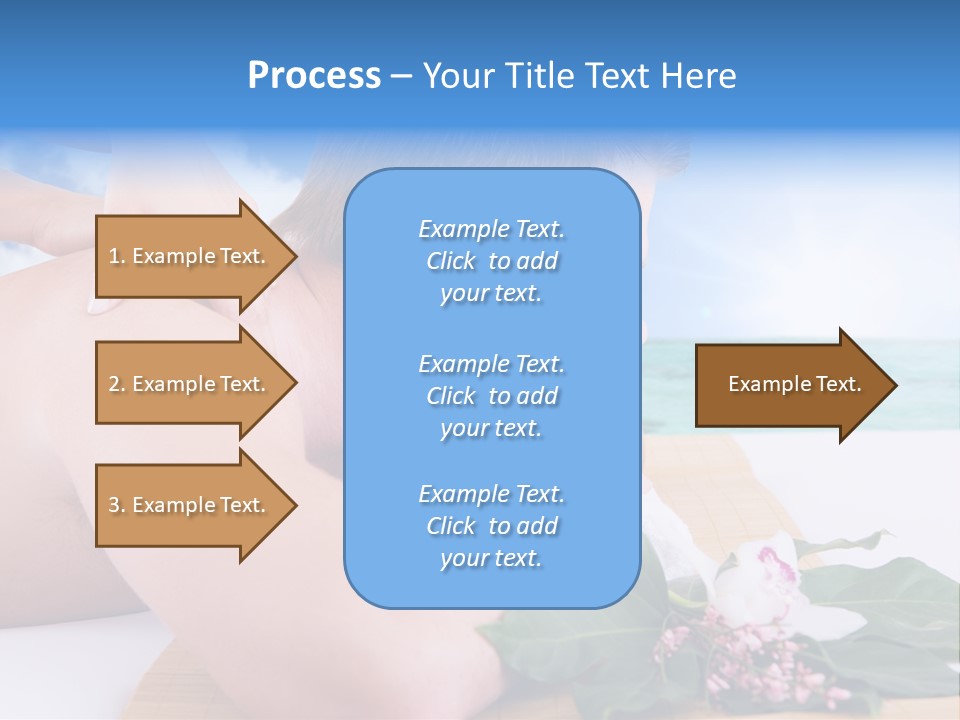 Process – Your Title Text Here

1. Example Text.

2. Example Text.

3. Example Text.

Example Text. Click to add your text.

Example Text. Click to add your text.

Example Text. Click to add your text.

Example Text.